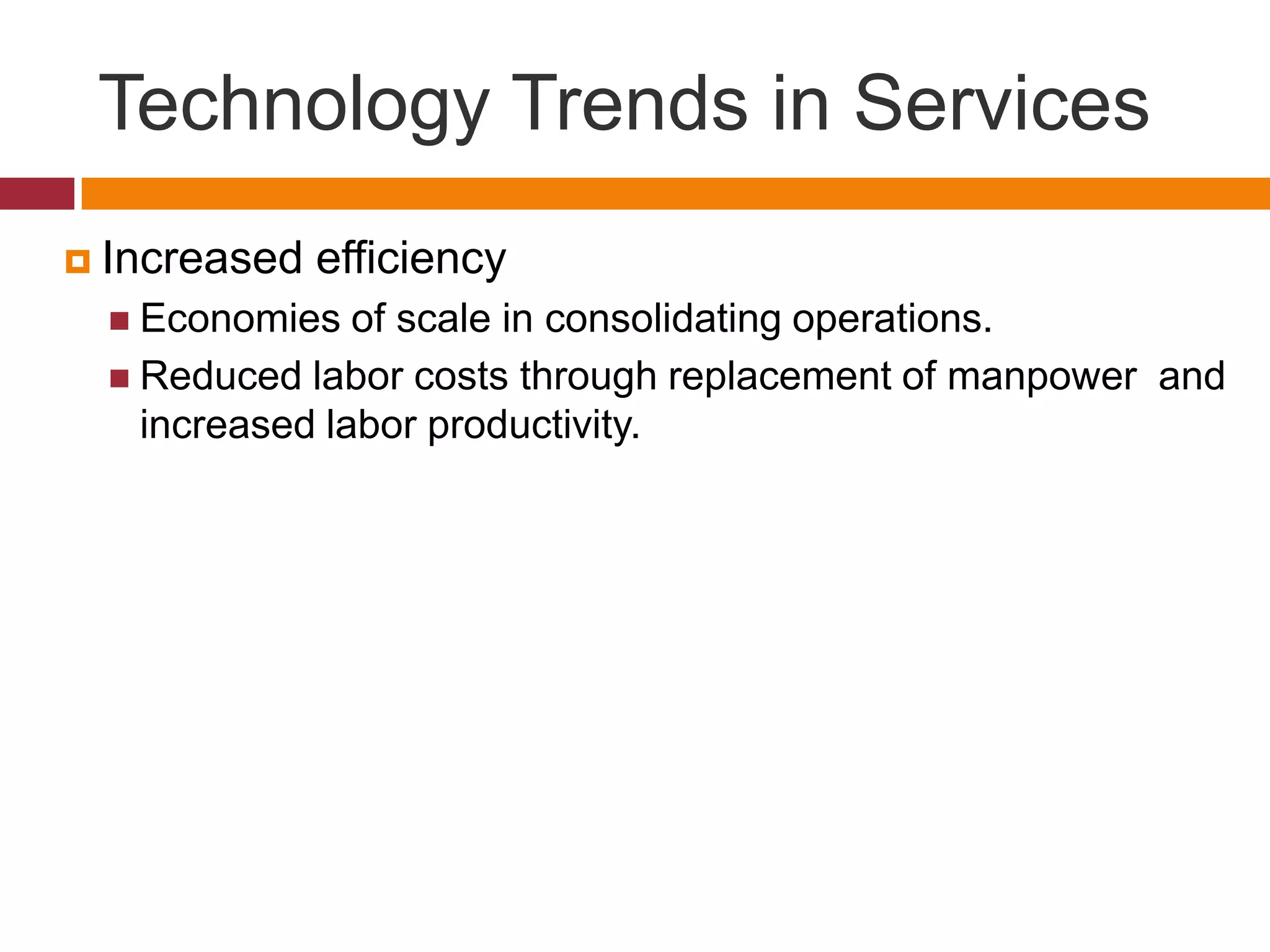 Technology Trends in Services

Increased efficiency

Economies of scale in consolidating operations.

Reduced labor costs through replacement of manpower and increased labor productivity.